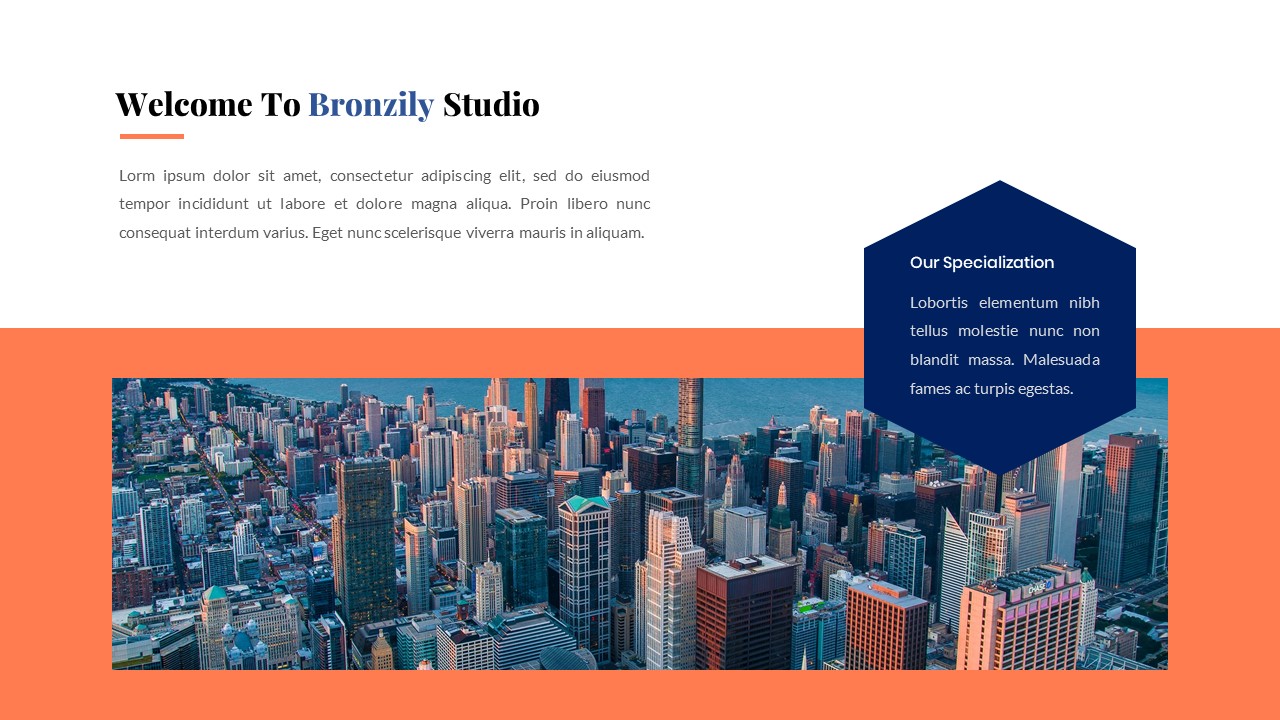 Welcome To Bronzily Studio

Lorm ipsum dolor sit amet, consectetur adipiscing elit, sed do eiusmod tempor incididunt ut labore et dolore magna aliqua. Proin libero nunc consequat interdum varius. Eget nunc scelerisque viverra mauris in aliquam.

Our Specialization

Lobortis elementum nibh tellus molestie nunc non blandit massa. Malesuada fames ac turpis egestas.